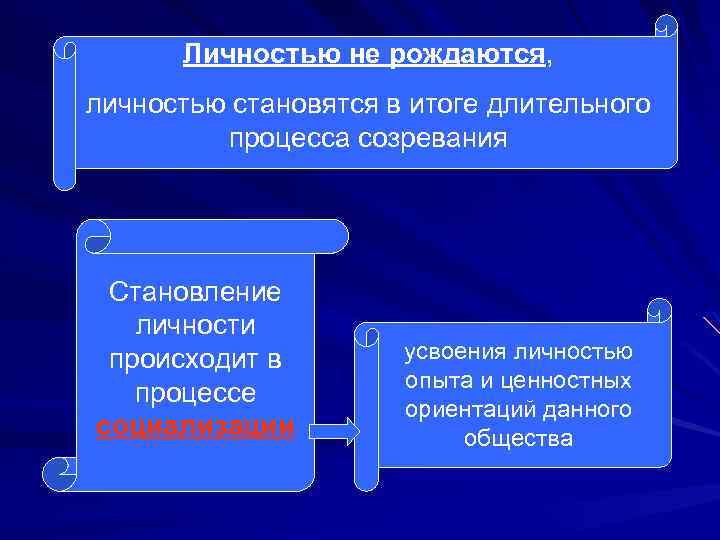 Личностью не рождаются,

личностью становятся в итоге длительного процесса созревания

Становление личности происходит в процессе социализации

усвоения личностью опыта и ценностных ориентаций данного общества